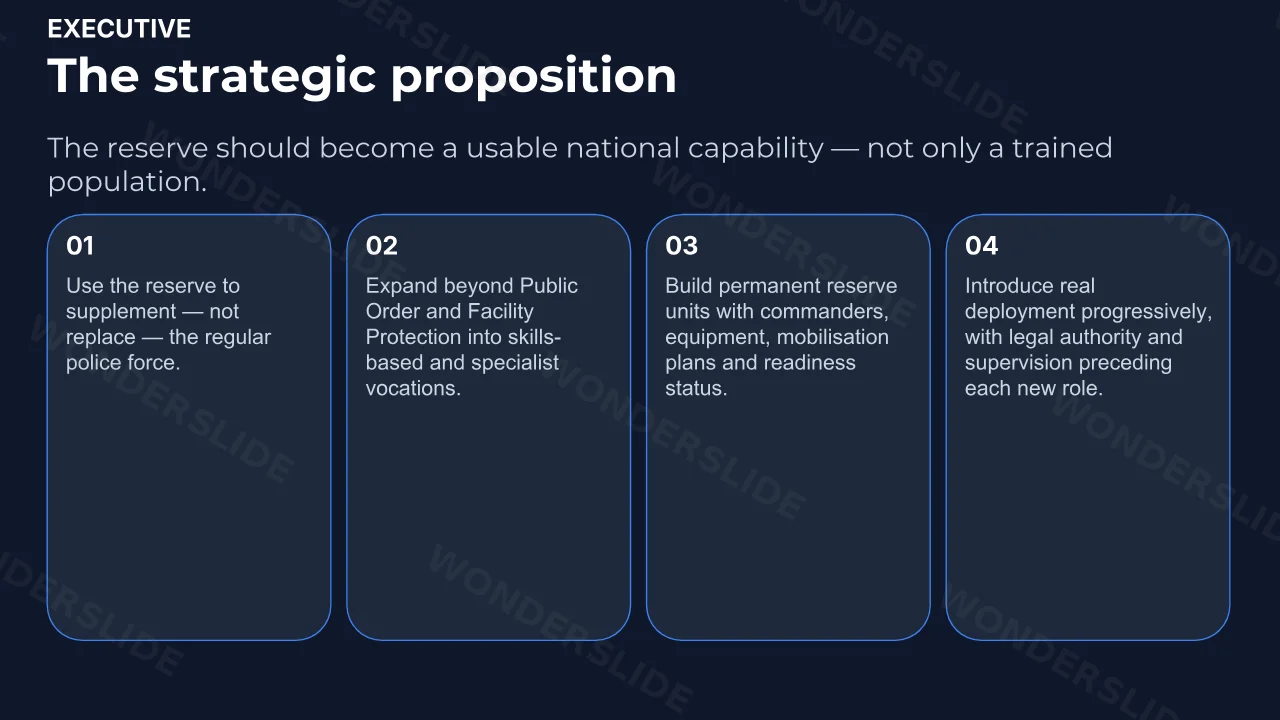 EXECUTIVE
The strategic proposition

The reserve should become a usable national capability — not only a trained population.

01
Use the reserve to supplement — not replace — the regular police force.

02
Expand beyond Public Order and Facility Protection into skills-based and specialist vocations.

03
Build permanent reserve units with commanders, equipment, mobilisation plans and readiness status.

04
Introduce real deployment progressively, with legal authority and supervision preceding each new role.

WONDERSLIDE